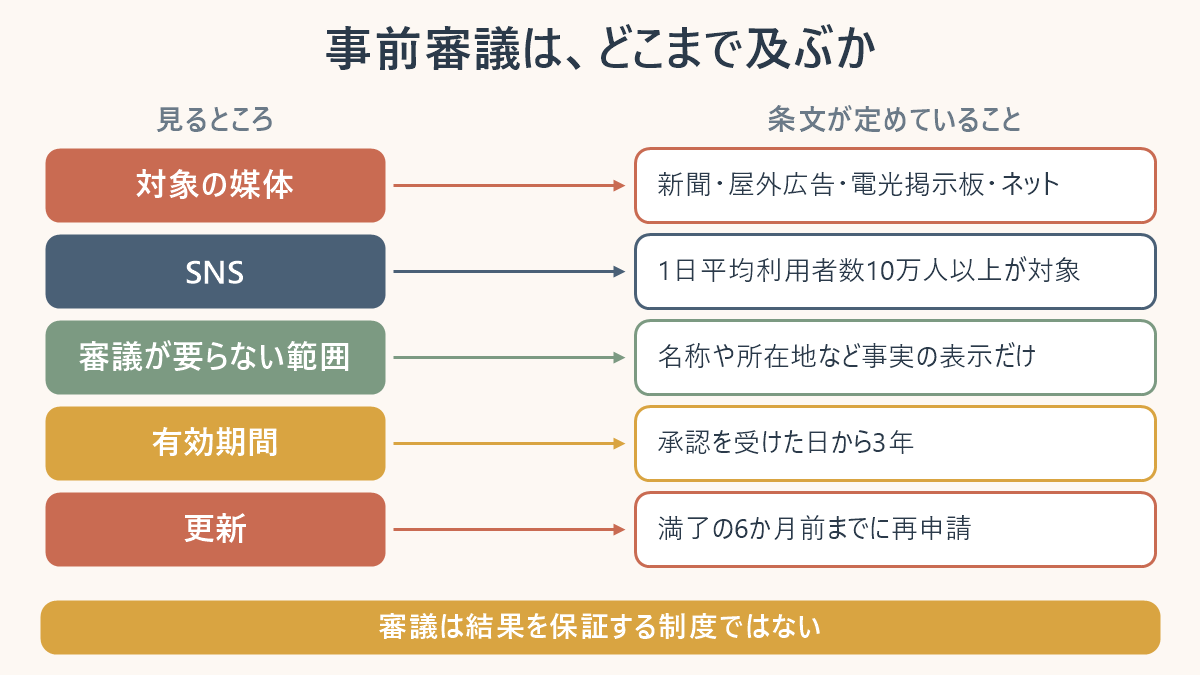 事前審議は、どこまで及ぶか

見るところ

条文が定めていること

対象の媒体

新聞・屋外広告・電光掲示板・ネット

SNS

1日平均利用者数10万人以上が対象

審議が要らない範囲

名称や所在地など事実の表示だけ

有効期間

承認を受けた日から3年

更新

満了の6か月前までに再申請

審議は結果を保証する制度ではない